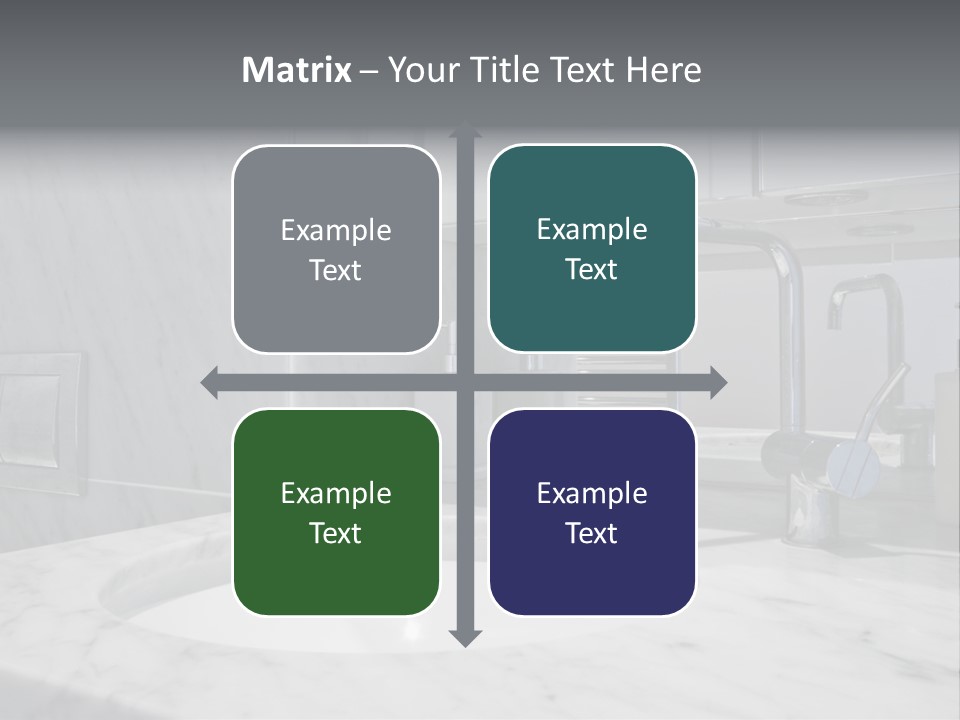 Matrix – Your Title Text Here

Example Text

Example Text

Example Text

Example Text